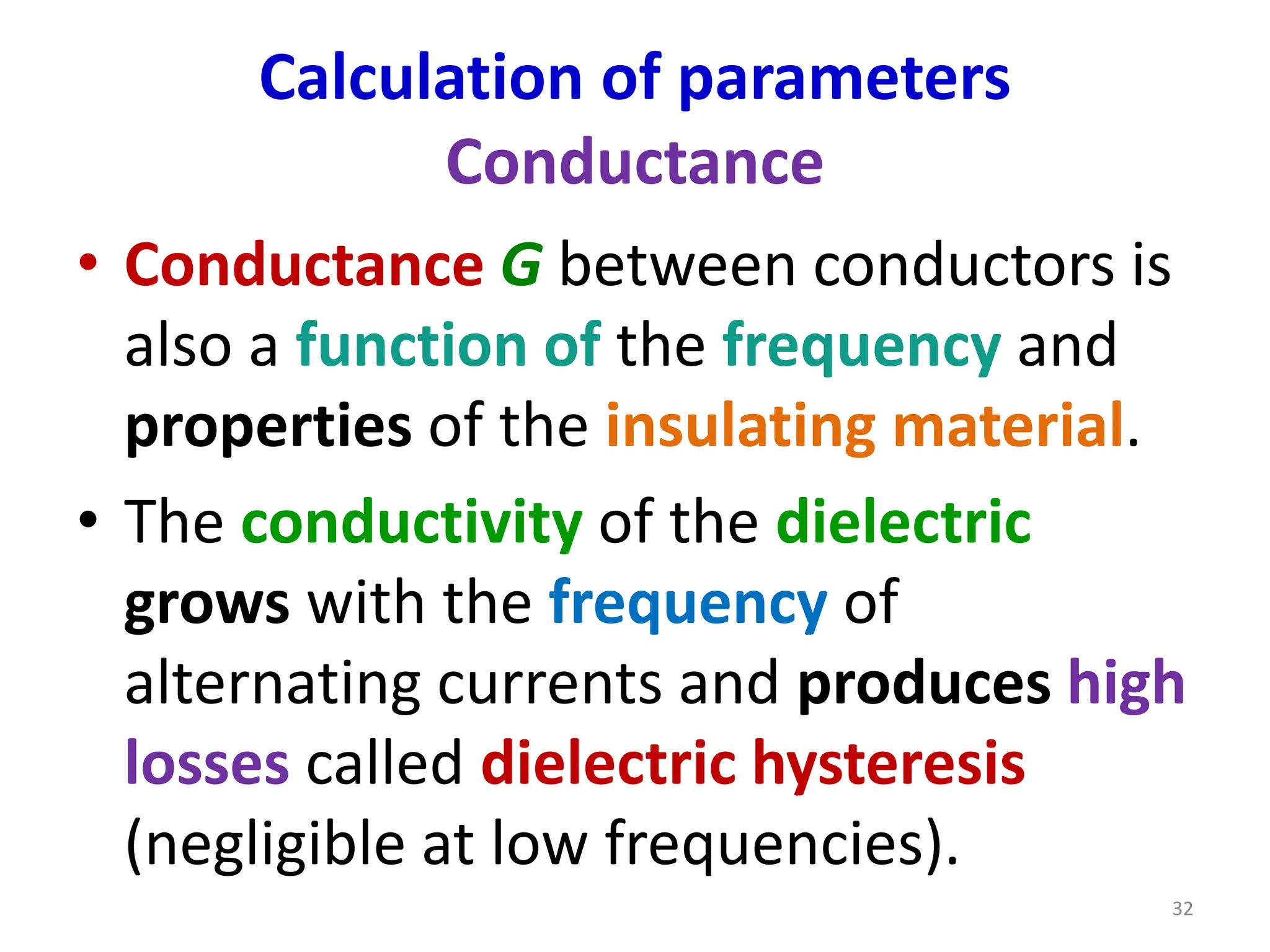 Calculation of parameters
Conductance

• Conductance G between conductors is also a function of the frequency and properties of the insulating material.

• The conductivity of the dielectric grows with the frequency of alternating currents and produces high losses called dielectric hysteresis (negligible at low frequencies).

32